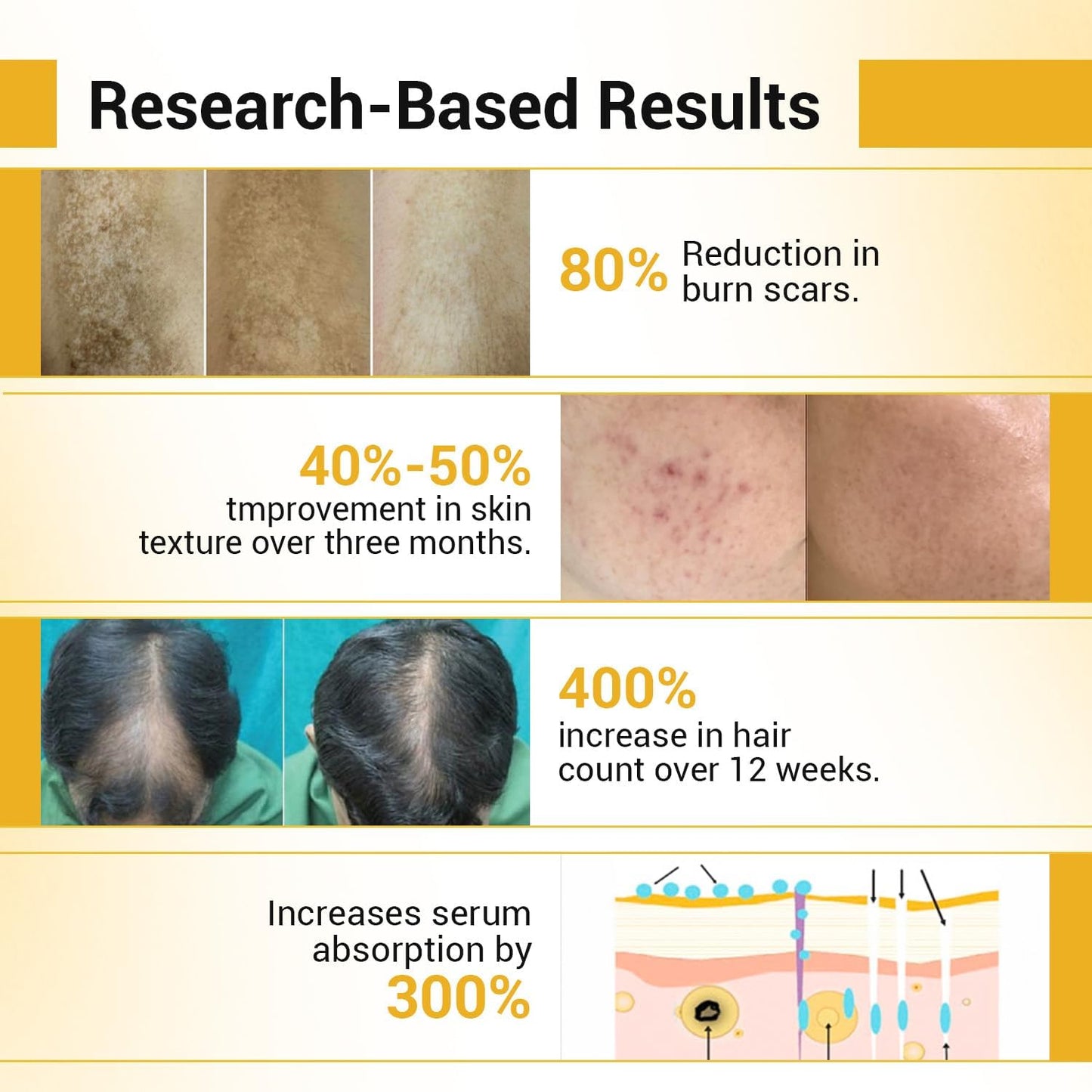 Research-Based Results

80% Reduction in burn scars.

40%-50% tmprovement in skin texture over three months.

400% increase in hair count over 12 weeks.

Increases serum absorption by 300%